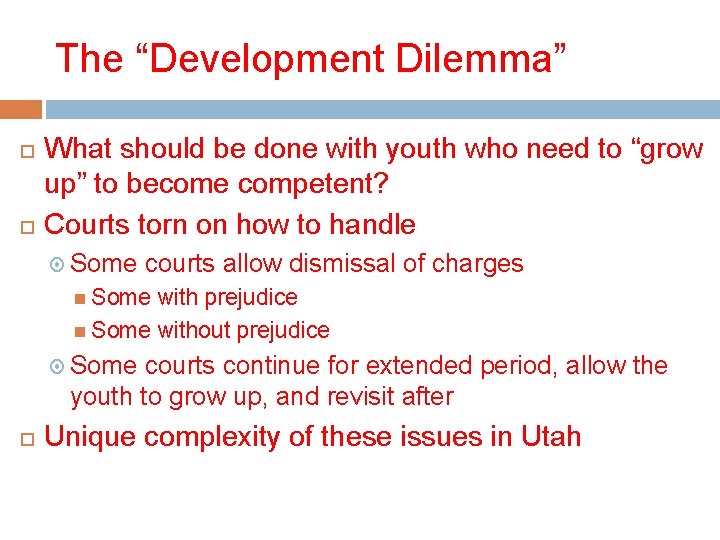 The “Development Dilemma”

What should be done with youth who need to “grow up” to become competent?

Courts torn on how to handle

Some courts allow dismissal of charges

Some with prejudice

Some without prejudice

Some courts continue for extended period, allow the youth to grow up, and revisit after

Unique complexity of these issues in Utah